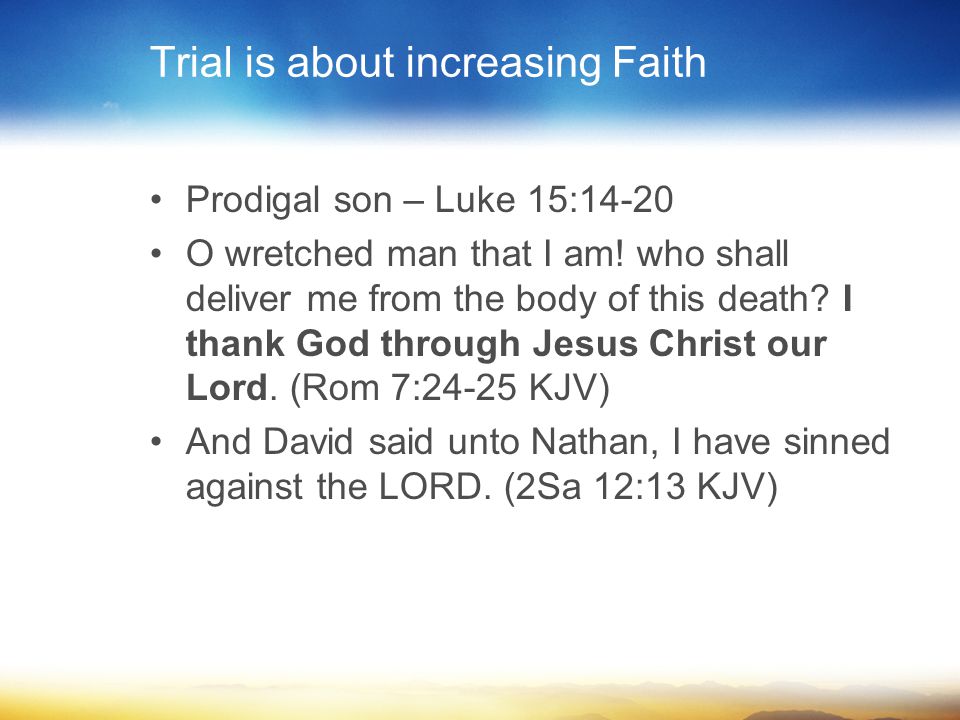 Trial is about increasing Faith

• Prodigal son – Luke 15:14-20

• O wretched man that I am! who shall deliver me from the body of this death? I thank God through Jesus Christ our Lord. (Rom 7:24-25 KJV)

• And David said unto Nathan, I have sinned against the LORD. (2Sa 12:13 KJV)